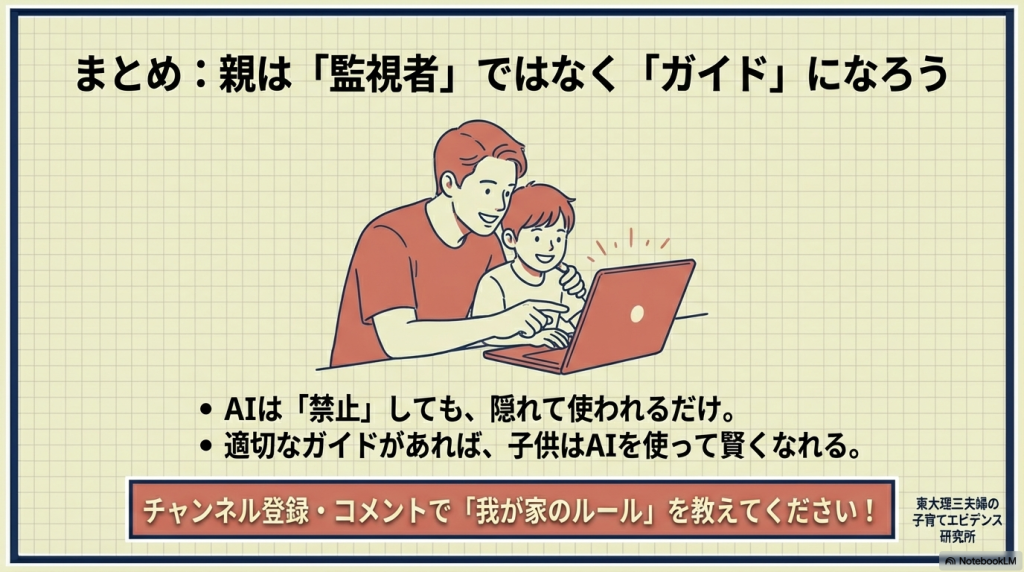 まとめ：親は「監視者」ではなく「ガイド」になろう

• AIは「禁止」しても、隠れて使われるだけ。
• 適切なガイドがあれば、子供はAIを使って賢くなれる。

チャンネル登録・コメントで「我が家のルール」を教えてください！

東大理三夫婦の子育てエビデンス研究所

NotebookLM